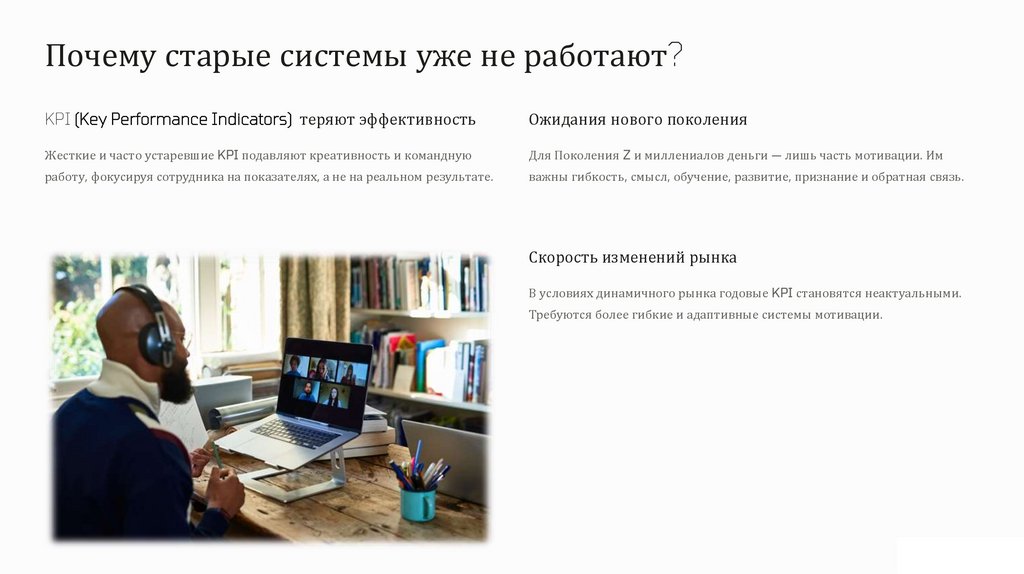 Почему старые системы уже не работают?

KPI (Key Performance Indicators) теряют эффективность

Жесткие и часто устаревшие KPI подавляют креативность и командную работу, фокусируя сотрудника на показателях, а не на реальном результате.

Ожидания нового поколения

Для Поколения Z и миллениалов деньги — лишь часть мотивации. Им важны гибкость, смысл, обучение, развитие, признание и обратная связь.

Скорость изменений рынка

В условиях динамичного рынка годовые KPI становятся неактуальными. Требуются более гибкие и адаптивные системы мотивации.